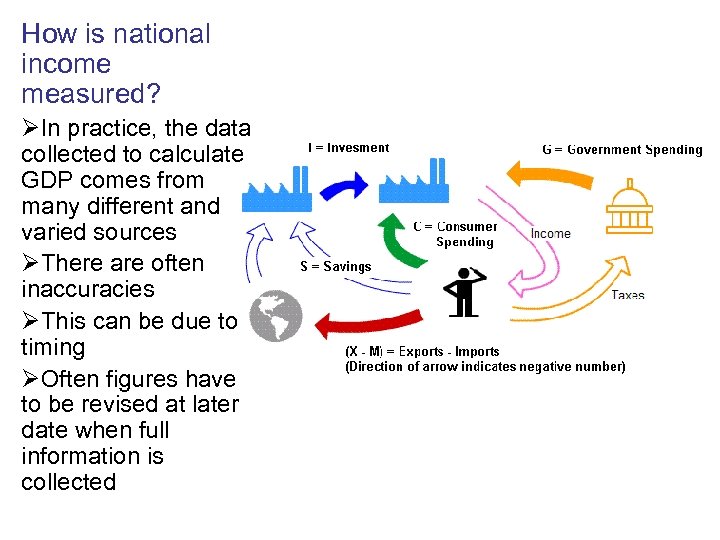 How is national income measured?

➢In practice, the data collected to calculate GDP comes from many different and varied sources

➢There are often inaccuracies

➢This can be due to timing

➢Often figures have to be revised at later date when full information is collected

I = Invesment

G = Government Spending

C = Consumer Spending

Income

S = Savings

Taxes

(X - M) = Exports - Imports
(Direction of arrow indicates negative number)